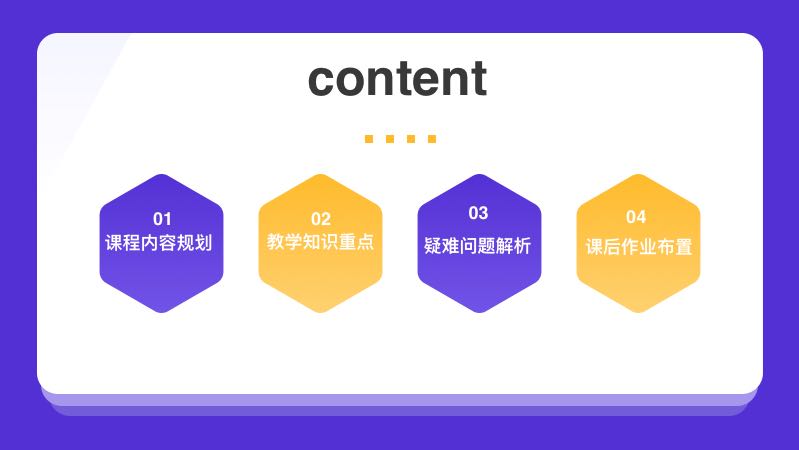 content

01
课程内容规划

02
教学知识重点

03
疑难问题解析

04
课后作业布置